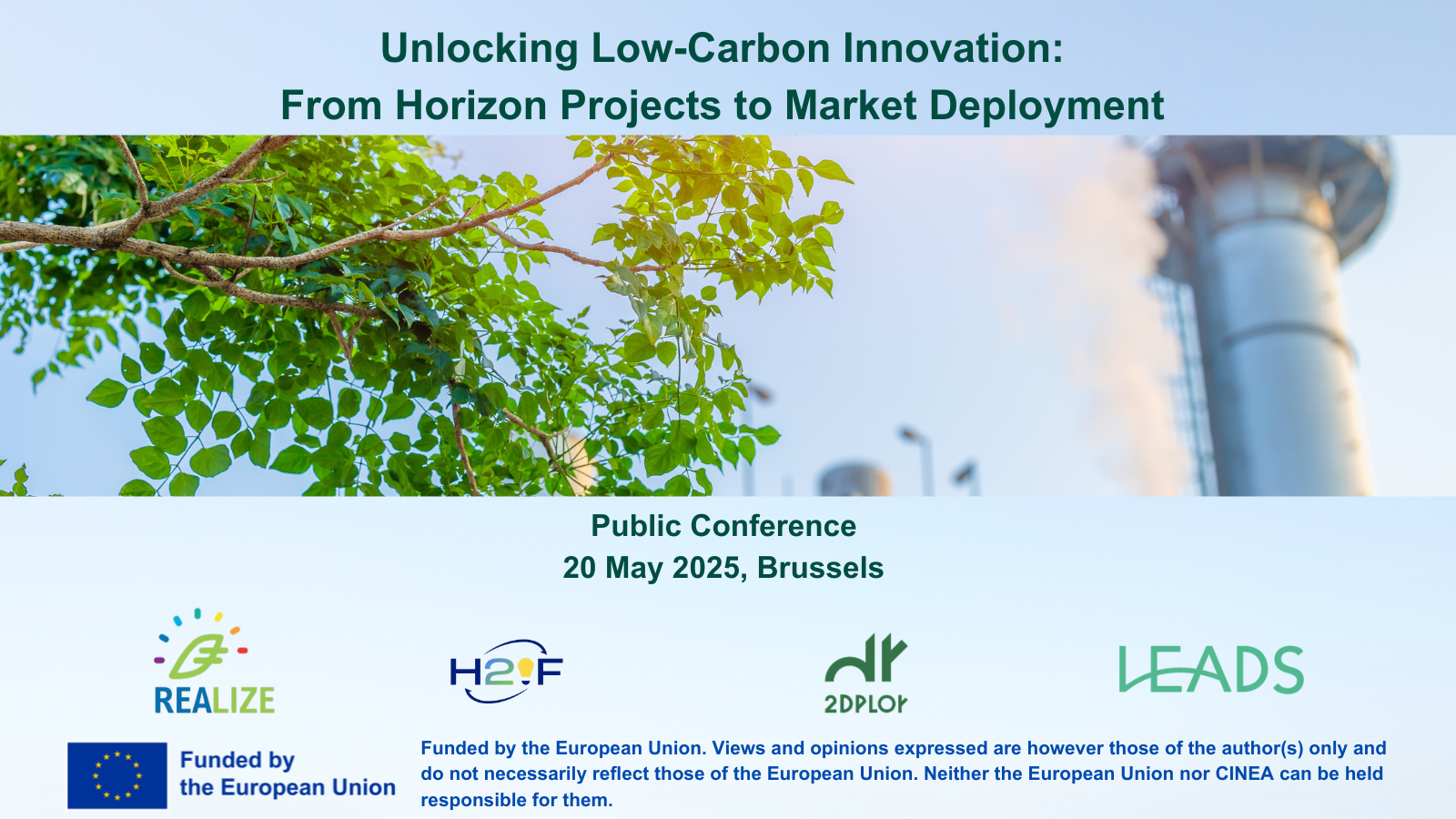 Unlocking Low-Carbon Innovation:
From Horizon Projects to Market Deployment

Public Conference
20 May 2025, Brussels

REALIZE

H2F

2DPLOY

LEADS

Funded by the European Union

Funded by the European Union. Views and opinions expressed are however those of the author(s) only and do not necessarily reflect those of the European Union. Neither the European Union nor CINEA can be held responsible for them.